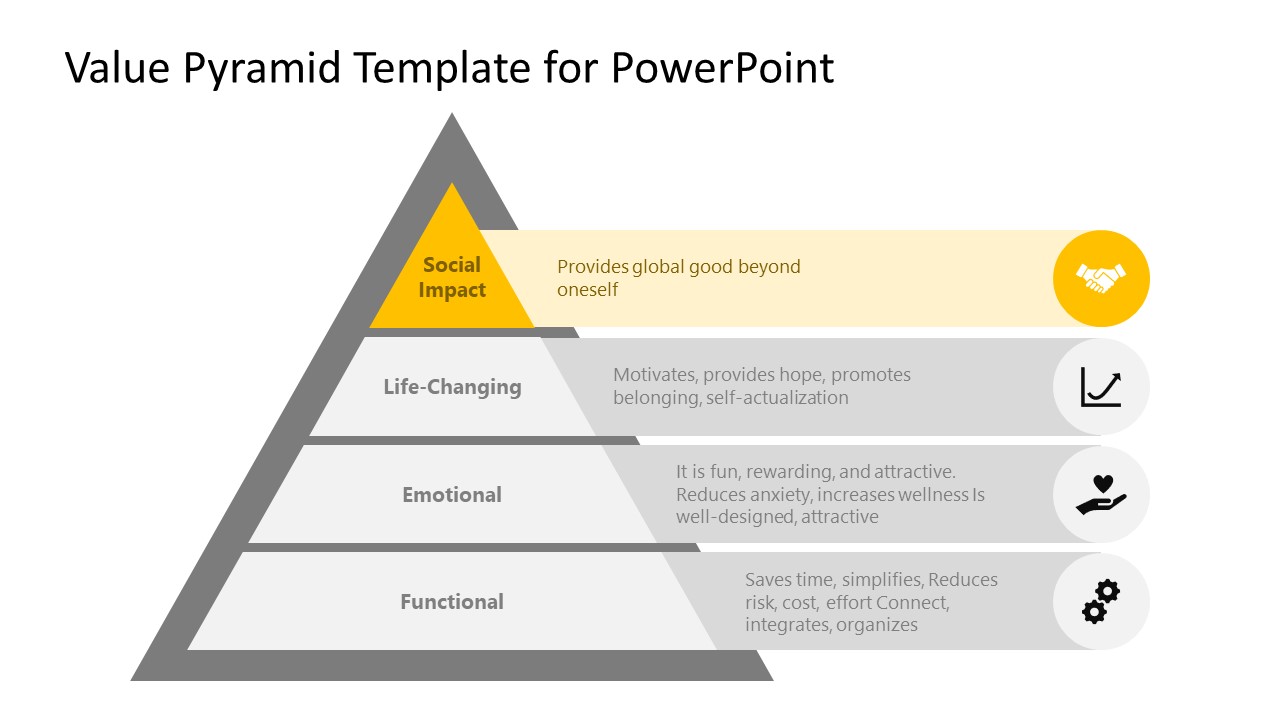 Value Pyramid Template for PowerPoint

Social Impact

Provides global good beyond oneself

Life-Changing

Motivates, provides hope, promotes belonging, self-actualization

Emotional

It is fun, rewarding, and attractive. Reduces anxiety, increases wellness Is well-designed, attractive

Functional

Saves time, simplifies, Reduces risk, cost, effort Connect, integrates, organizes